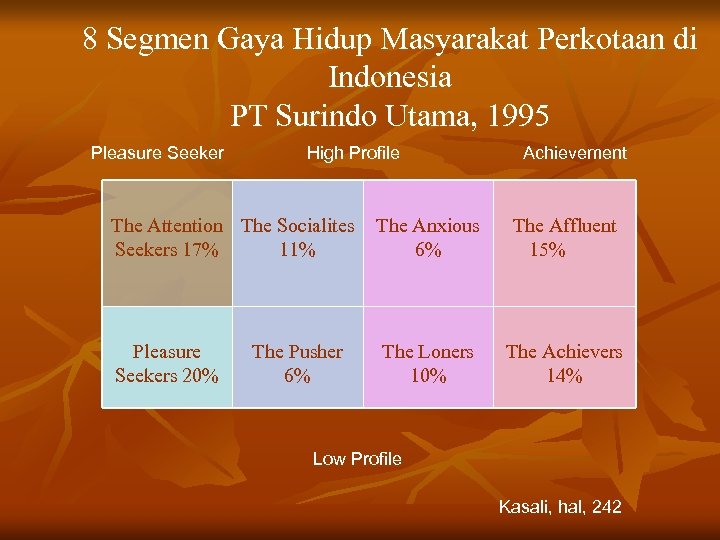 8 Segmen Gaya Hidup Masyarakat Perkotaan di Indonesia
PT Surindo Utama, 1995

Pleasure Seeker High Profile Achievement

| The Attention Seekers 17% | The Socialites 11% | The Anxious 6% | The Affluent 15% |
|---|---|---|---|
| Pleasure Seekers 20% | The Pusher 6% | The Loners 10% | The Achievers 14% |

Low Profile

Kasali, hal, 242